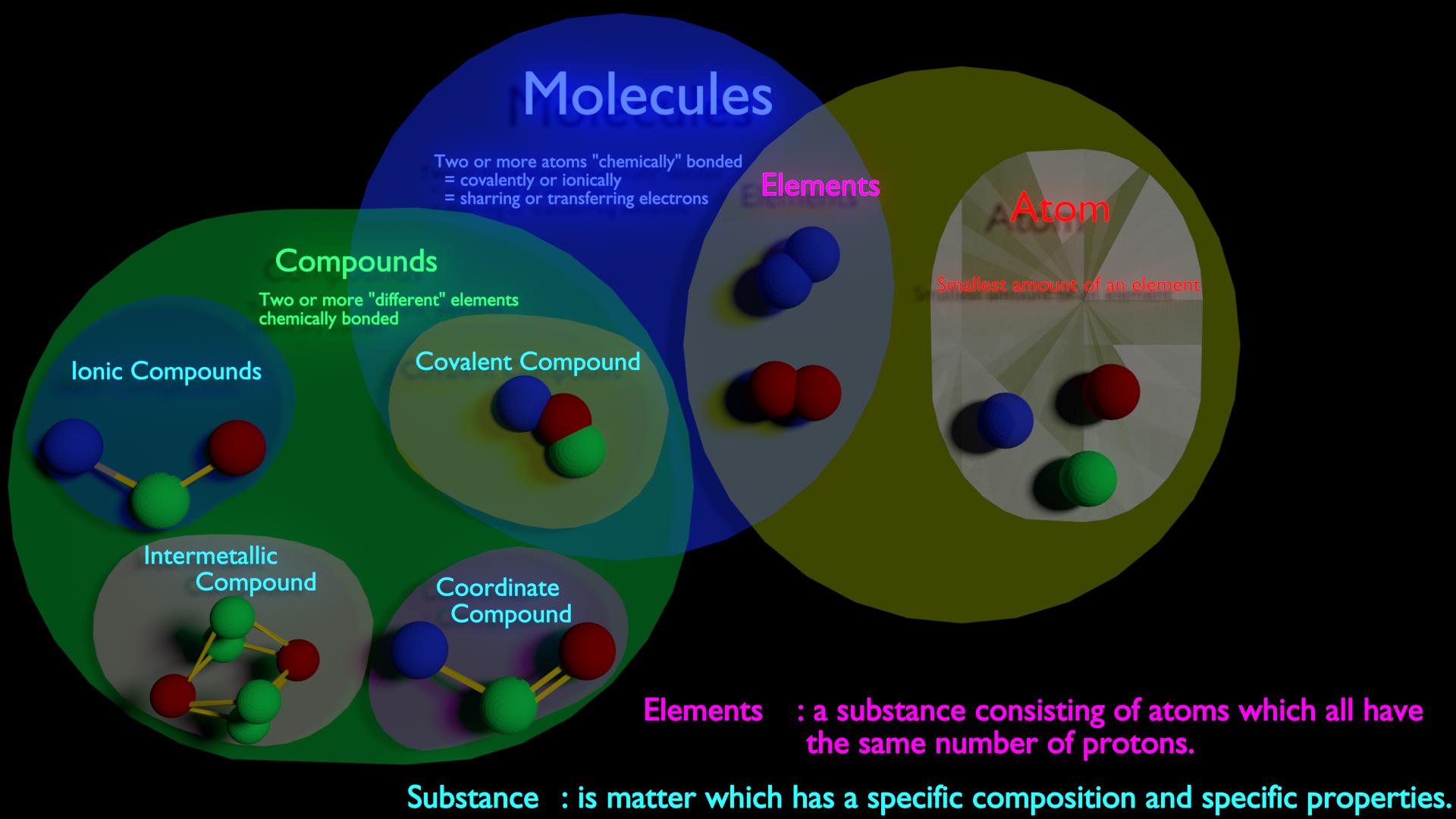 Molecules

Two or more atoms "chemically" bonded
= covalently or ionically
= sharring or transferring electrons

Elements

Atom

Smallest amount of an element

Compounds

Two or more "different" elements chemically bonded

Ionic Compounds

Covalent Compound

Intermetallic Compound

Coordinate Compound

Elements : a substance consisting of atoms which all have the same number of protons.

Substance : is matter which has a specific composition and specific properties.